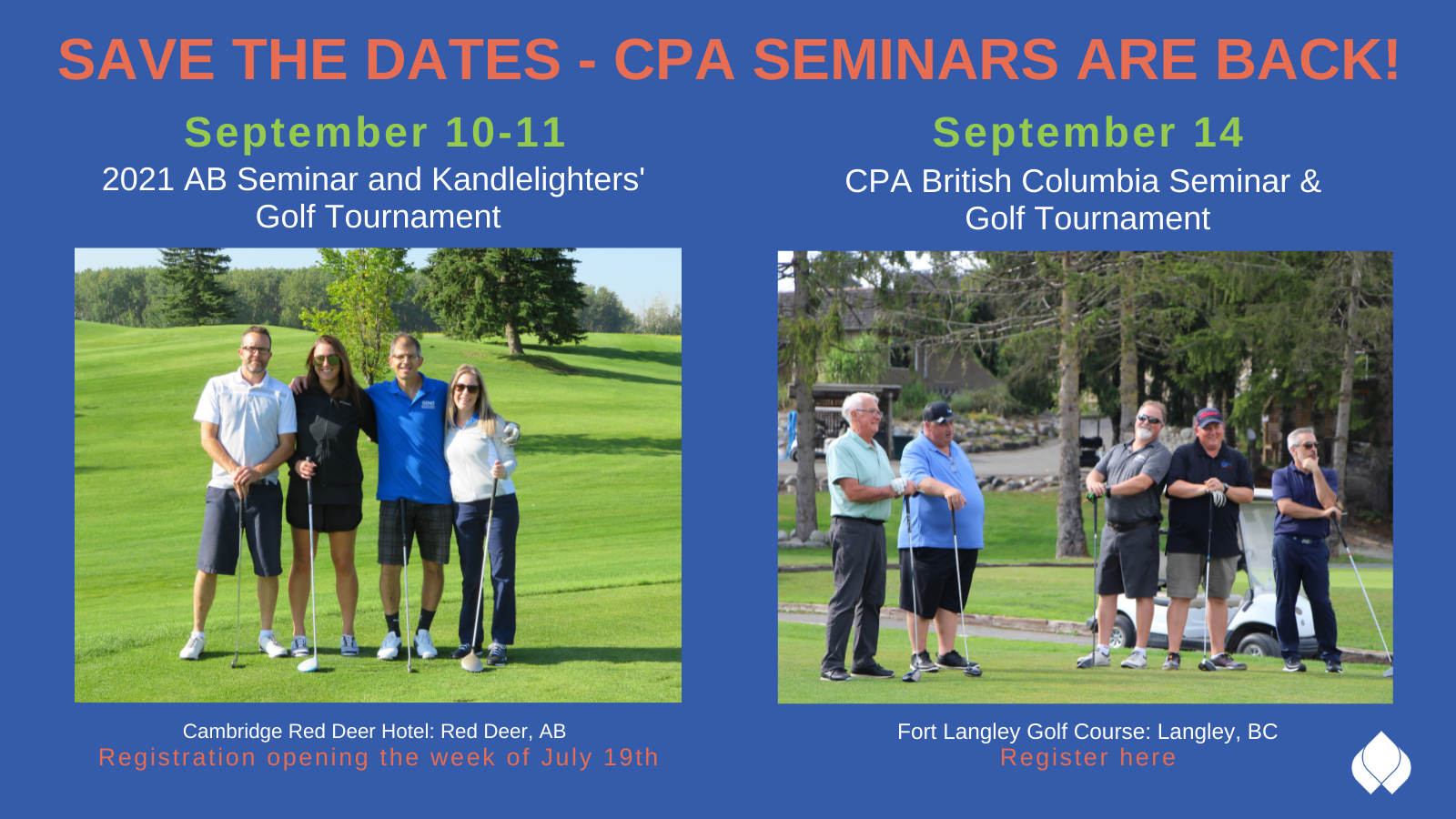 SAVE THE DATES - CPA SEMINARS ARE BACK!

September 10-11
2021 AB Seminar and Kandlelighters' Golf Tournament

Cambridge Red Deer Hotel: Red Deer, AB
Registration opening the week of July 19th

September 14
CPA British Columbia Seminar & Golf Tournament

Fort Langley Golf Course: Langley, BC
Register here